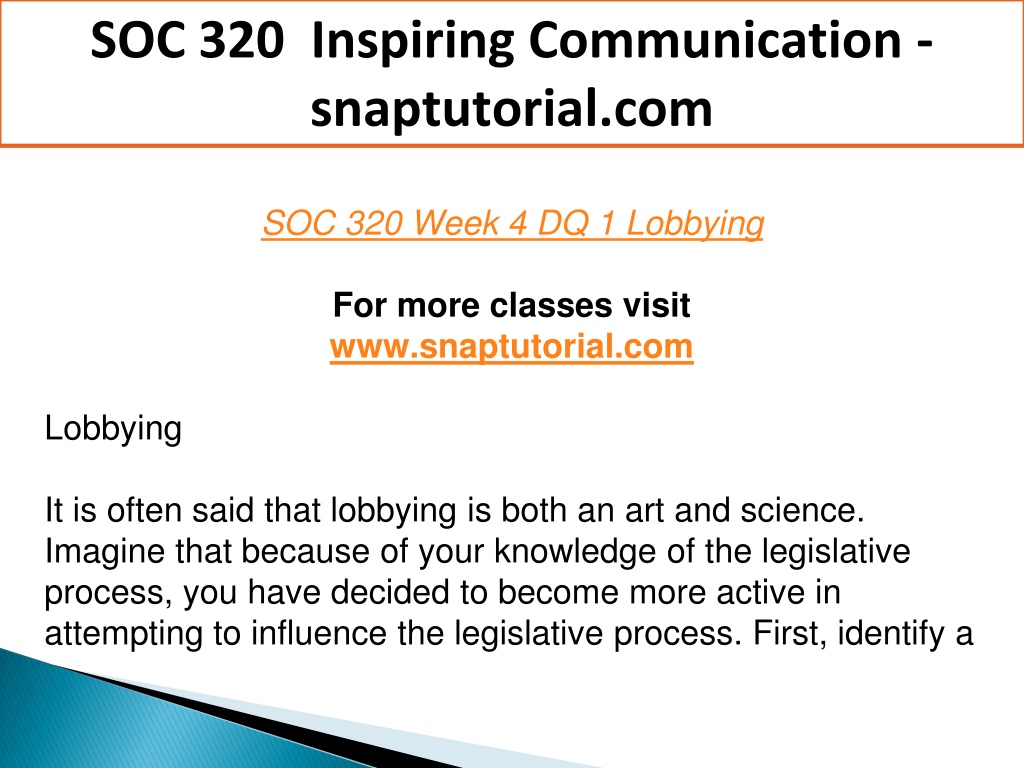 SOC 320 Inspiring Communication - snaptutorial.com

SOC 320 Week 4 DQ 1 Lobbying

For more classes visit
www.snaptutorial.com

Lobbying

It is often said that lobbying is both an art and science. Imagine that because of your knowledge of the legislative process, you have decided to become more active in attempting to influence the legislative process. First, identify a